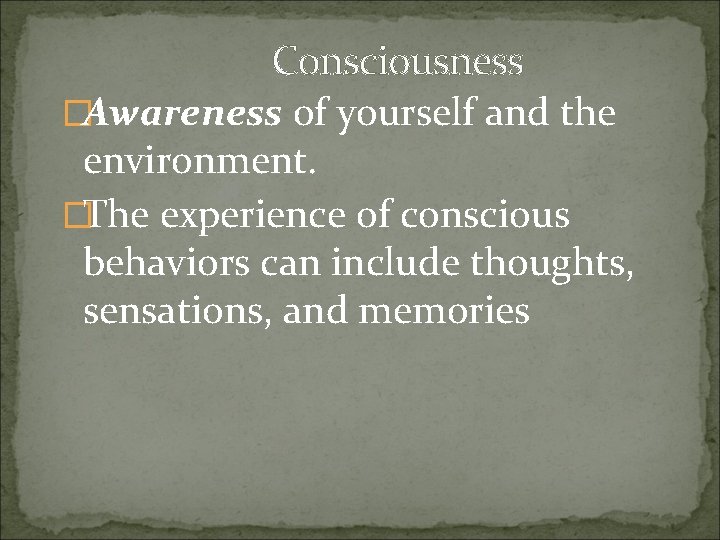 Consciousness

Awareness of yourself and the environment.

The experience of conscious behaviors can include thoughts, sensations, and memories